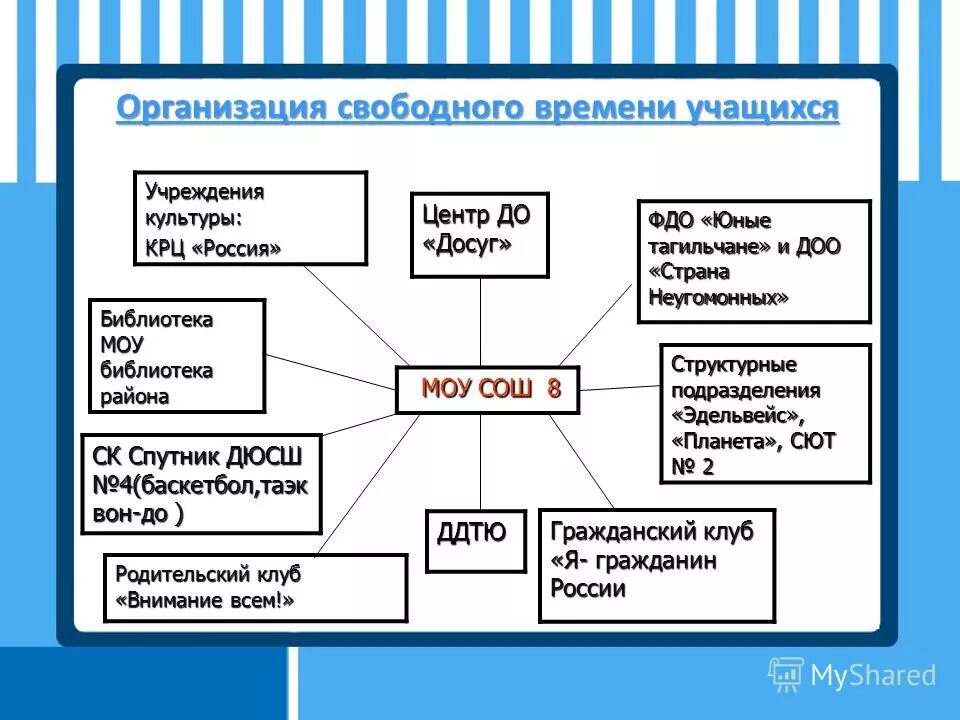 Организация свободного времени учащихся

Учреждения культуры:
КРЦ «Россия»

Центр ДО «Досуг»

ФДО «Юные тагильчане» и ДОО «Страна Неугомонных»

Библиотека МОУ библиотека района

МОУ СОШ 8

Структурные подразделения «Эдельвейс», «Планета», СЮТ № 2

СК Спутник ДЮСШ №4(баскетбол,таэк вон-до )

ДДТЮ

Гражданский клуб «Я- гражданин России

Родительский клуб «Внимание всем!»

MyShared